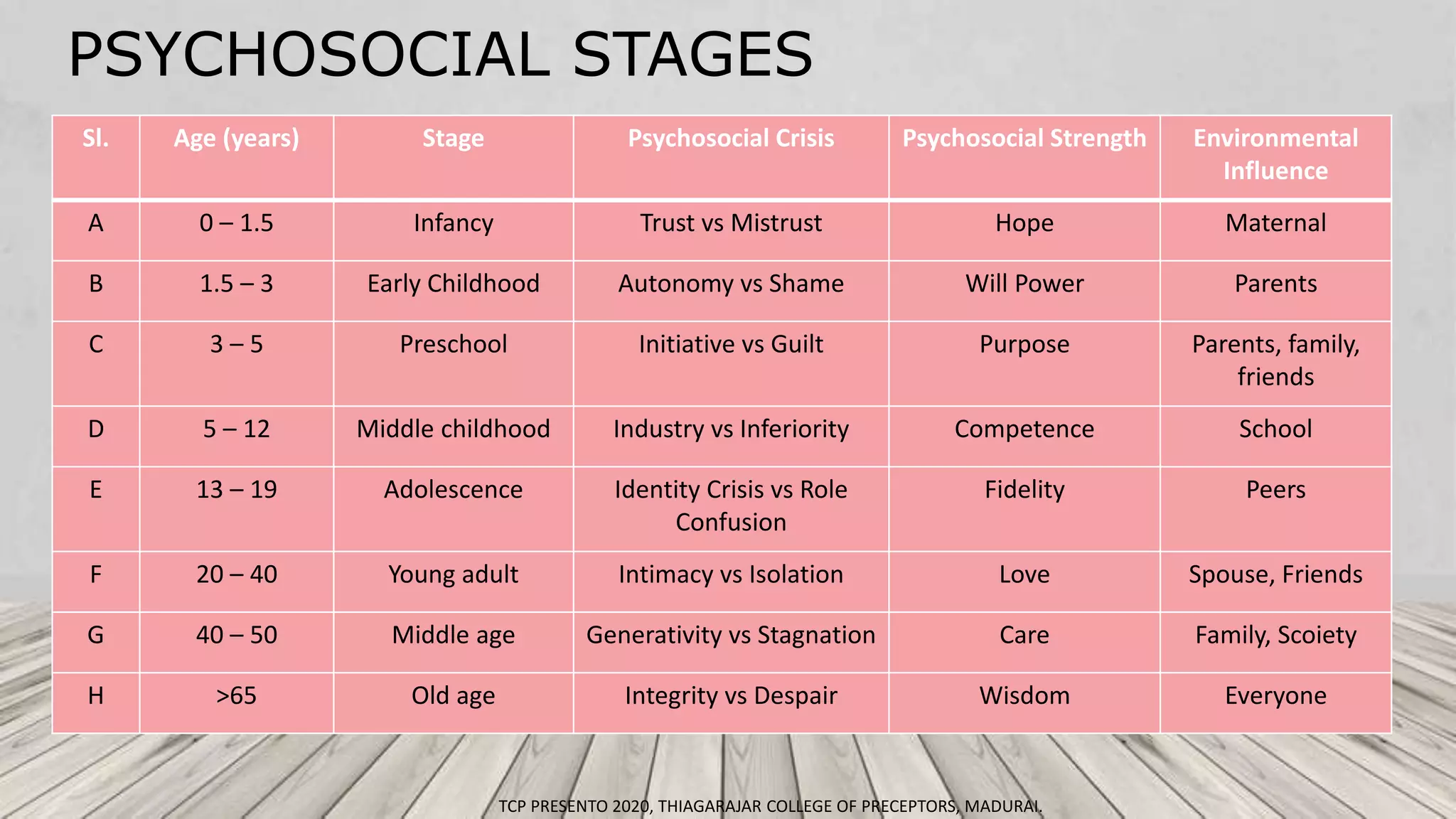 PSYCHOSOCIAL STAGES

| Sl. | Age (years) | Stage | Psychosocial Crisis | Psychosocial Strength | Environmental Influence |
|---|---|---|---|---|---|
| A | 0 – 1.5 | Infancy | Trust vs Mistrust | Hope | Maternal |
| B | 1.5 – 3 | Early Childhood | Autonomy vs Shame | Will Power | Parents |
| C | 3 – 5 | Preschool | Initiative vs Guilt | Purpose | Parents, family, friends |
| D | 5 – 12 | Middle childhood | Industry vs Inferiority | Competence | School |
| E | 13 – 19 | Adolescence | Identity Crisis vs Role Confusion | Fidelity | Peers |
| F | 20 – 40 | Young adult | Intimacy vs Isolation | Love | Spouse, Friends |
| G | 40 – 50 | Middle age | Generativity vs Stagnation | Care | Family, Scoiety |
| H | >65 | Old age | Integrity vs Despair | Wisdom | Everyone |

TCP PRESENTO 2020, THIAGARAJAR COLLEGE OF PRECEPTORS, MADURAI.